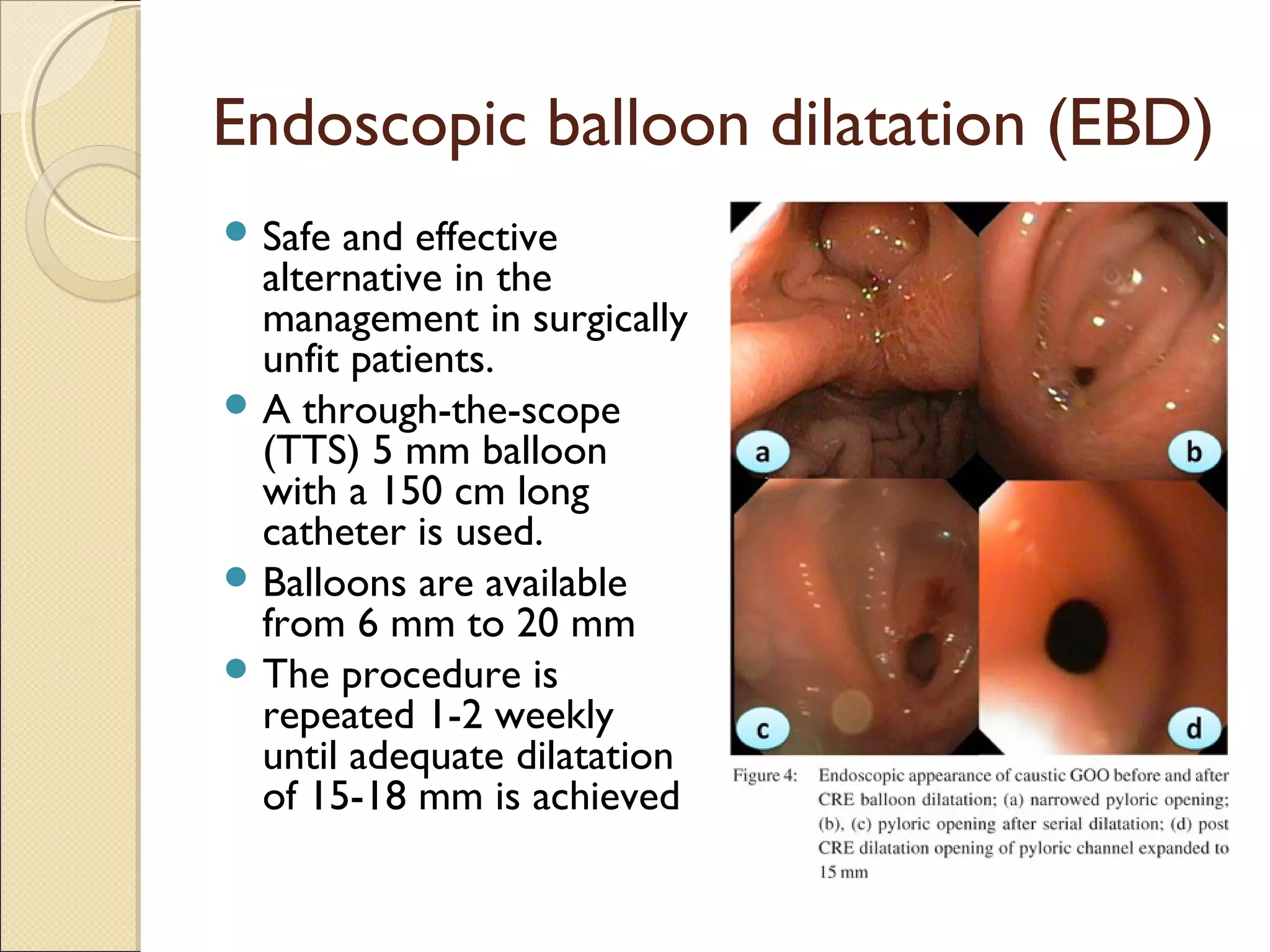 Endoscopic balloon dilatation (EBD)

- Safe and effective alternative in the management in surgically unfit patients.
- A through-the-scope (TTS) 5 mm balloon with a 150 cm long catheter is used.
- Balloons are available from 6 mm to 20 mm
- The procedure is repeated 1-2 weekly until adequate dilatation of 15-18 mm is achieved

a
b
c
d

Figure 4: Endoscopic appearance of caustic GOO before and after CRE balloon dilatation; (a) narrowed pyloric opening; (b), (c) pyloric opening after serial dilatation; (d) post CRE dilatation opening of pyloric channel expanded to 15 mm